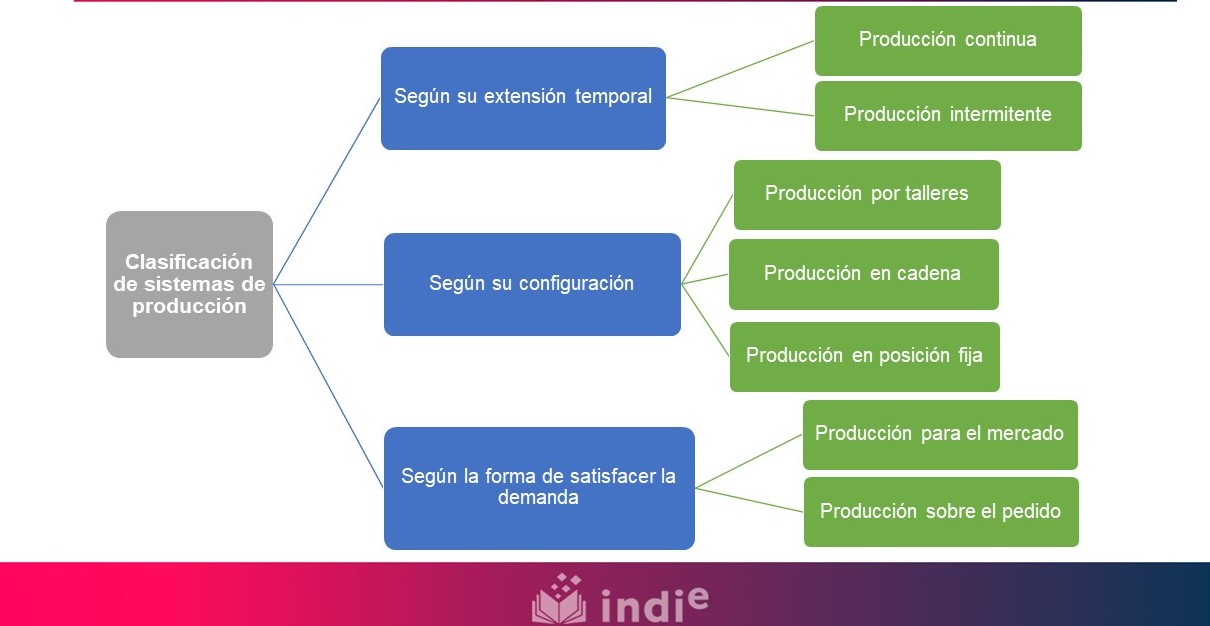 Clasificación de sistemas de producción

Según su extensión temporal

Producción continua

Producción intermitente

Según su configuración

Producción por talleres

Producción en cadena

Producción en posición fija

Según la forma de satisfacer la demanda

Producción para el mercado

Producción sobre el pedido

indie